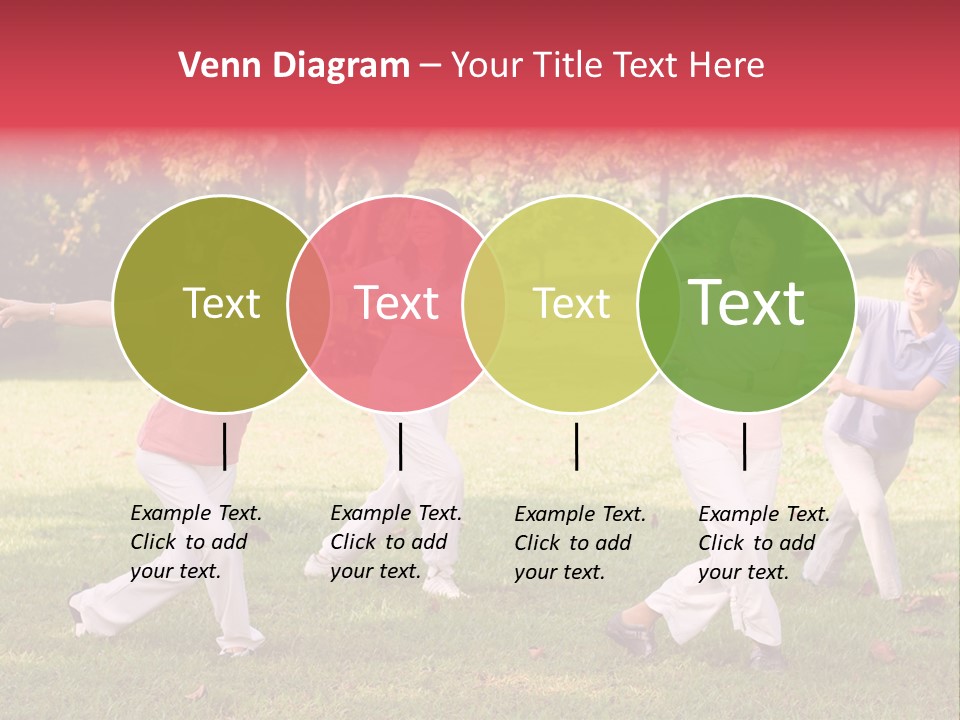 Venn Diagram – Your Title Text Here

Text

Text

Text

Text

Example Text. Click to add your text.

Example Text. Click to add your text.

Example Text. Click to add your text.

Example Text. Click to add your text.